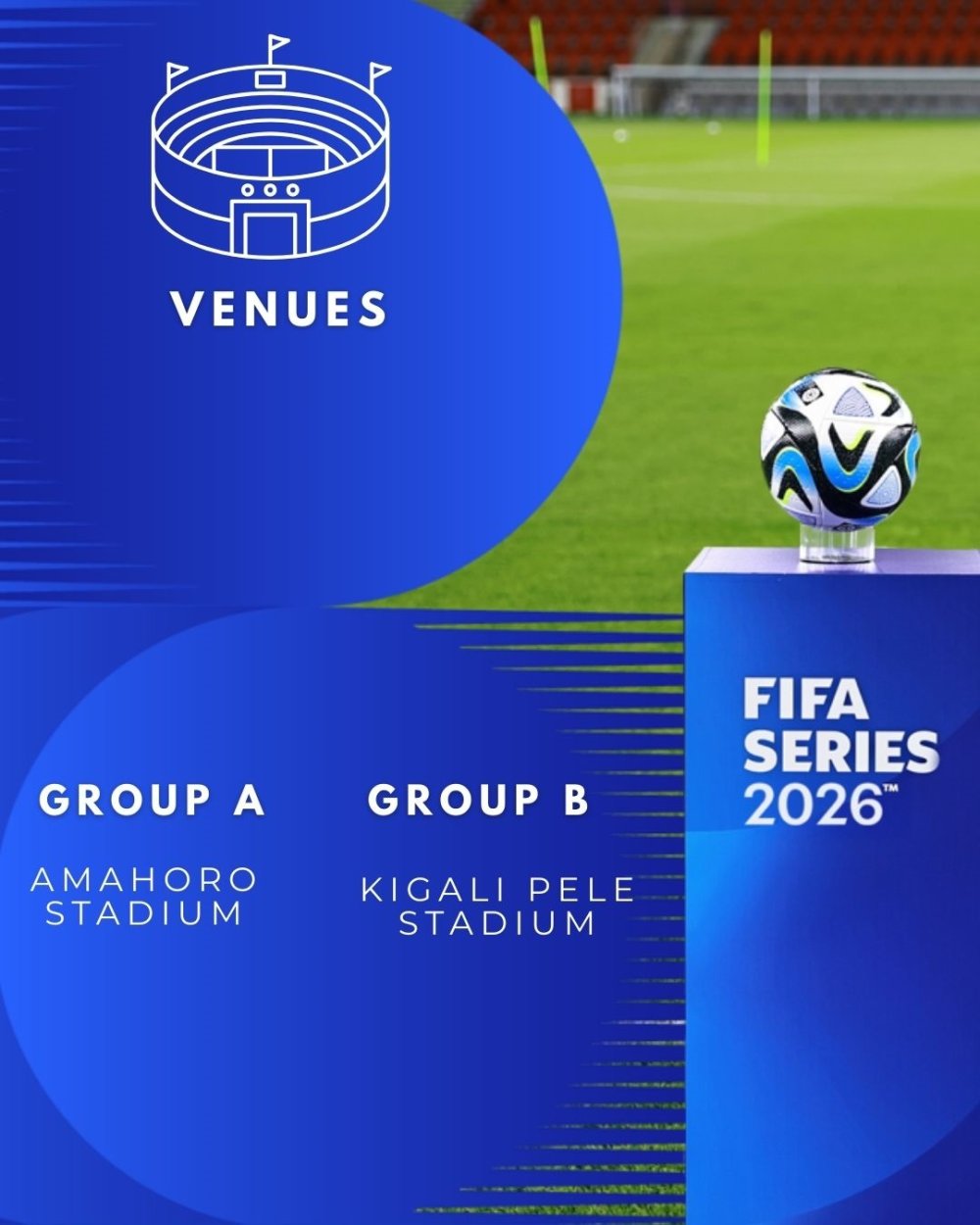 VENUES

GROUP A

AMAHORO STADIUM

GROUP B

KIGALI PELE STADIUM

FIFA SERIES 2026™